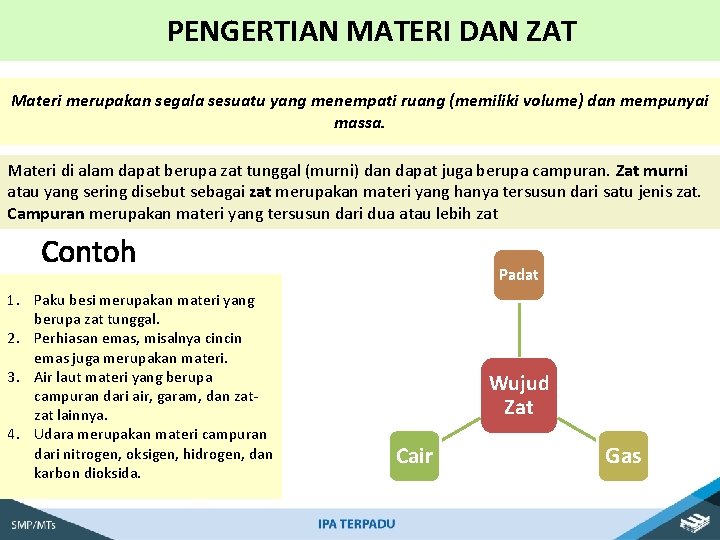 PENGERTIAN MATERI DAN ZAT

Materi merupakan segala sesuatu yang menempati ruang (memiliki volume) dan mempunyai massa.

Materi di alam dapat berupa zat tunggal (murni) dan dapat juga berupa campuran. Zat murni atau yang sering disebut sebagai zat merupakan materi yang hanya tersusun dari satu jenis zat. Campuran merupakan materi yang tersusun dari dua atau lebih zat

Contoh

1. Paku besi merupakan materi yang berupa zat tunggal.
2. Perhiasan emas, misalnya cincin emas juga merupakan materi.
3. Air laut materi yang berupa campuran dari air, garam, dan zat-zat lainnya.
4. Udara merupakan materi campuran dari nitrogen, oksigen, hidrogen, dan karbon dioksida.

Padat
Wujud Zat
Cair
Gas

SMP/MTs
IPA TERPADU